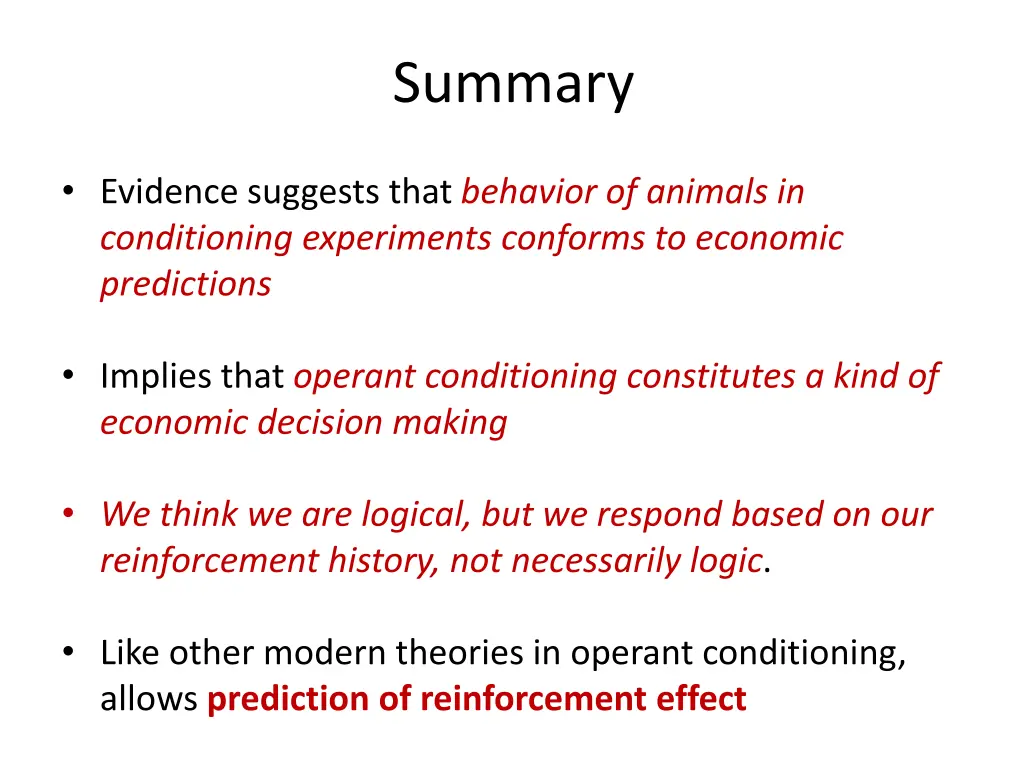 Summary

• Evidence suggests that behavior of animals in conditioning experiments conforms to economic predictions

• Implies that operant conditioning constitutes a kind of economic decision making

• We think we are logical, but we respond based on our reinforcement history, not necessarily logic.

• Like other modern theories in operant conditioning, allows prediction of reinforcement effect